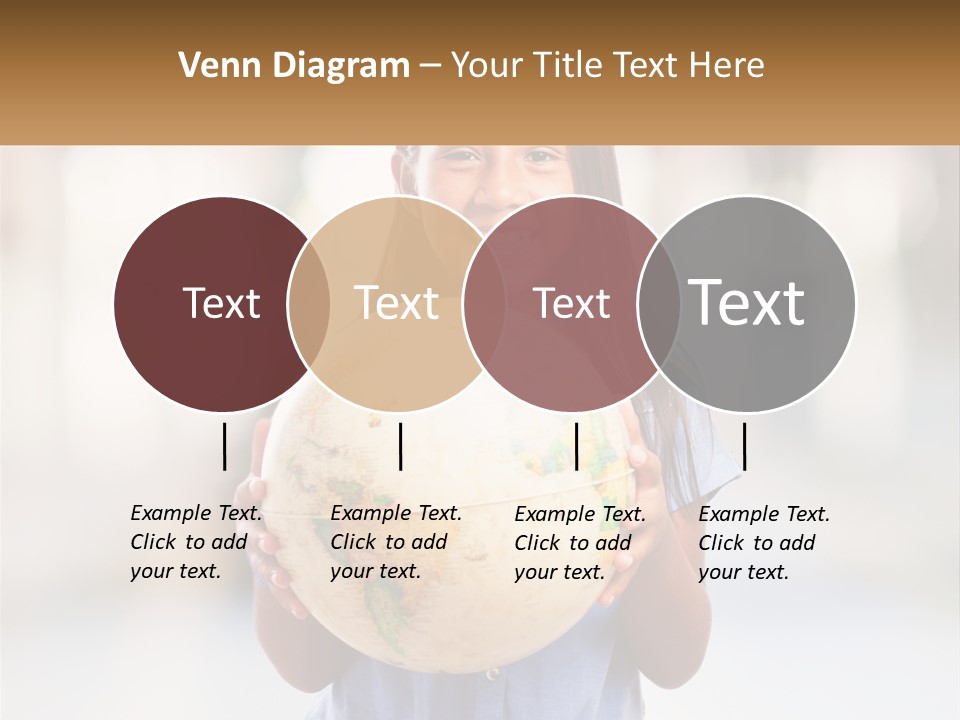 Venn Diagram – Your Title Text Here

Text

Text

Text

Text

Example Text. Click to add your text.

Example Text. Click to add your text.

Example Text. Click to add your text.

Example Text. Click to add your text.